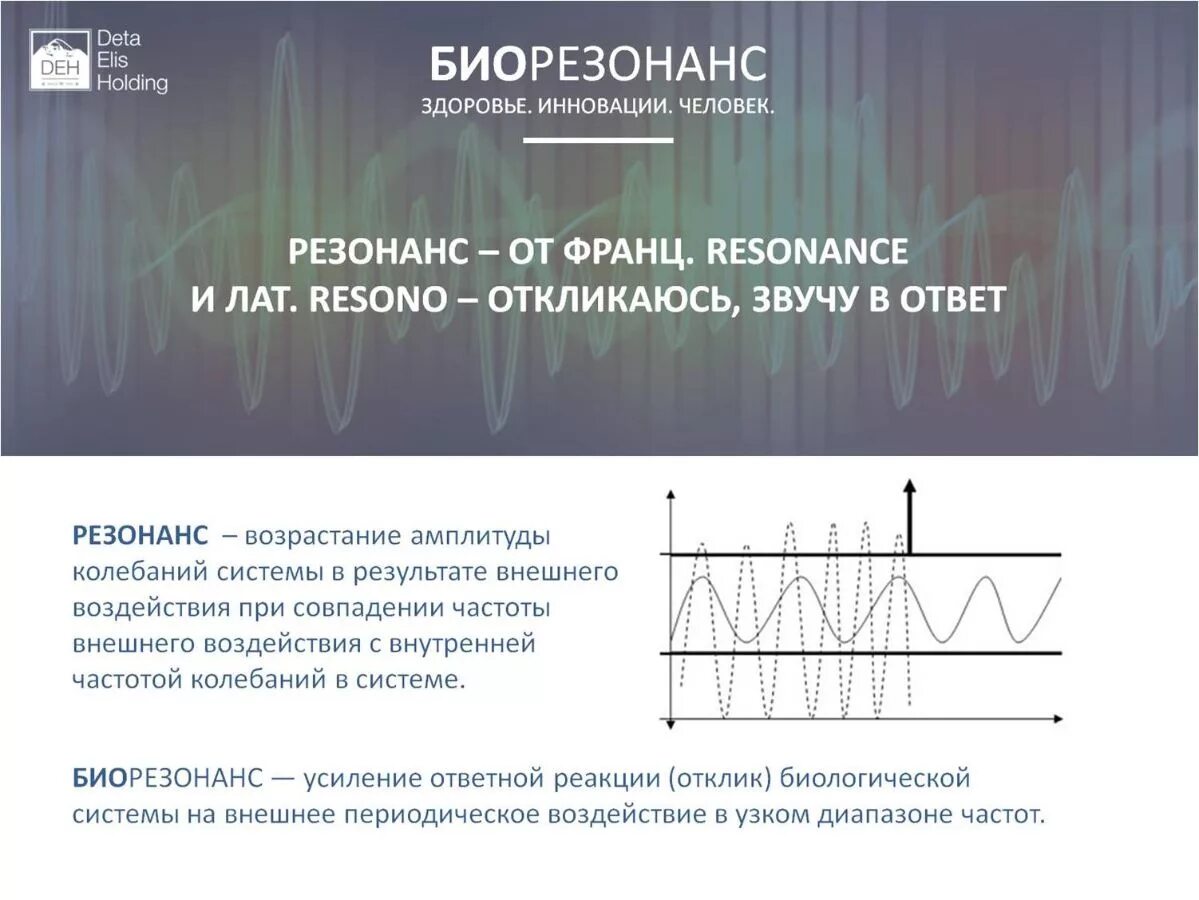 DEH Deta Elis Holding

БИОРЕЗОНАНС
ЗДОРОВЬЕ. ИННОВАЦИИ. ЧЕЛОВЕК.

РЕЗОНАНС – ОТ ФРАНЦ. RESONANCE И ЛАТ. RESONO – ОТКЛИКАЮСЬ, ЗВУЧУ В ОТВЕТ

РЕЗОНАНС – возрастание амплитуды колебаний системы в результате внешнего воздействия при совпадении частоты внешнего воздействия с внутренней частотой колебаний в системе.

БИОРЕЗОНАНС — усиление ответной реакции (отклик) биологической системы на внешнее периодическое воздействие в узком диапазоне частот.